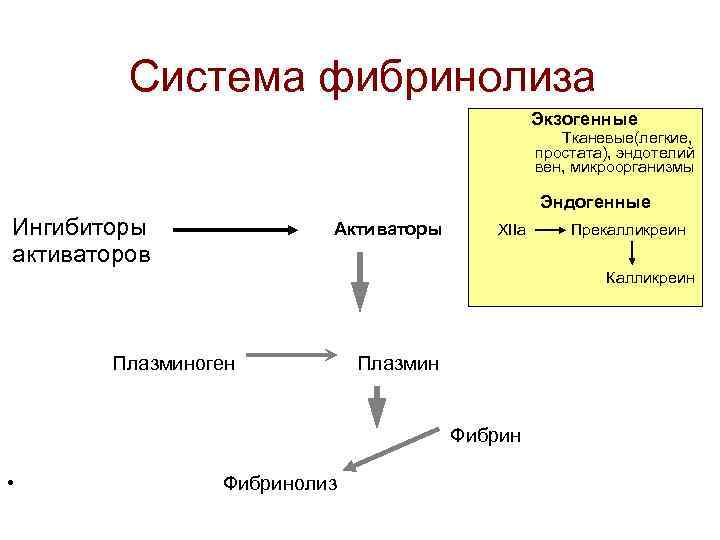 Система фибринолиза

Экзогенные
Тканевые(легкие, простата), эндотелий вен, микроорганизмы

Эндогенные
XIIa → Прекалликреин
Калликреин

Ингибиторы активаторов

Активаторы

Плазминоген

Плазмин

Фибрин

•

Фибринолиз